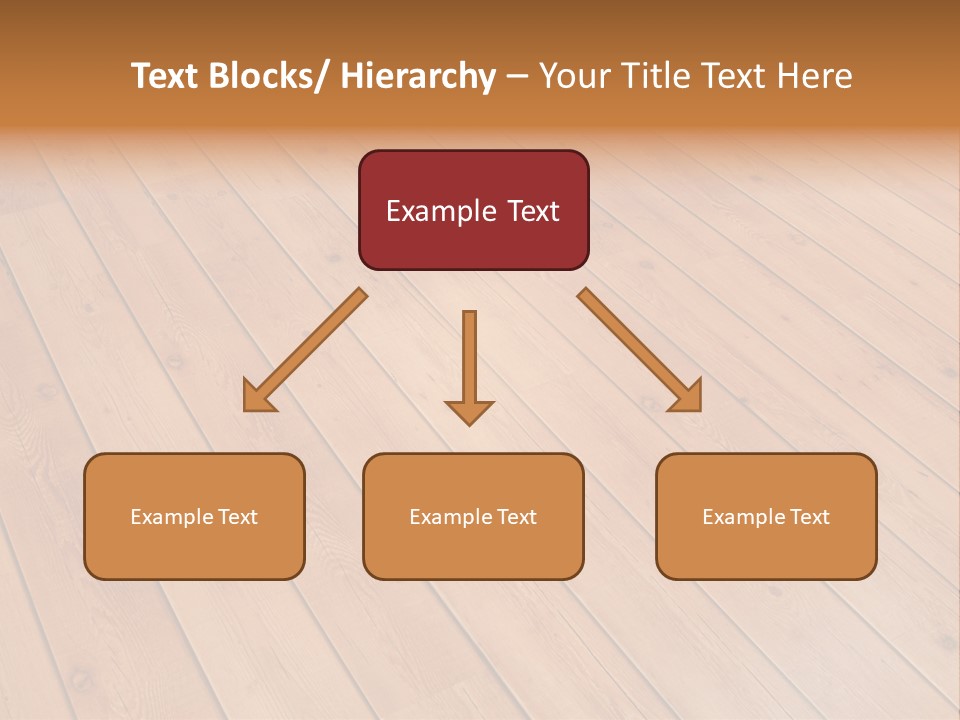 Text Blocks/ Hierarchy – Your Title Text Here

Example Text

Example Text

Example Text

Example Text